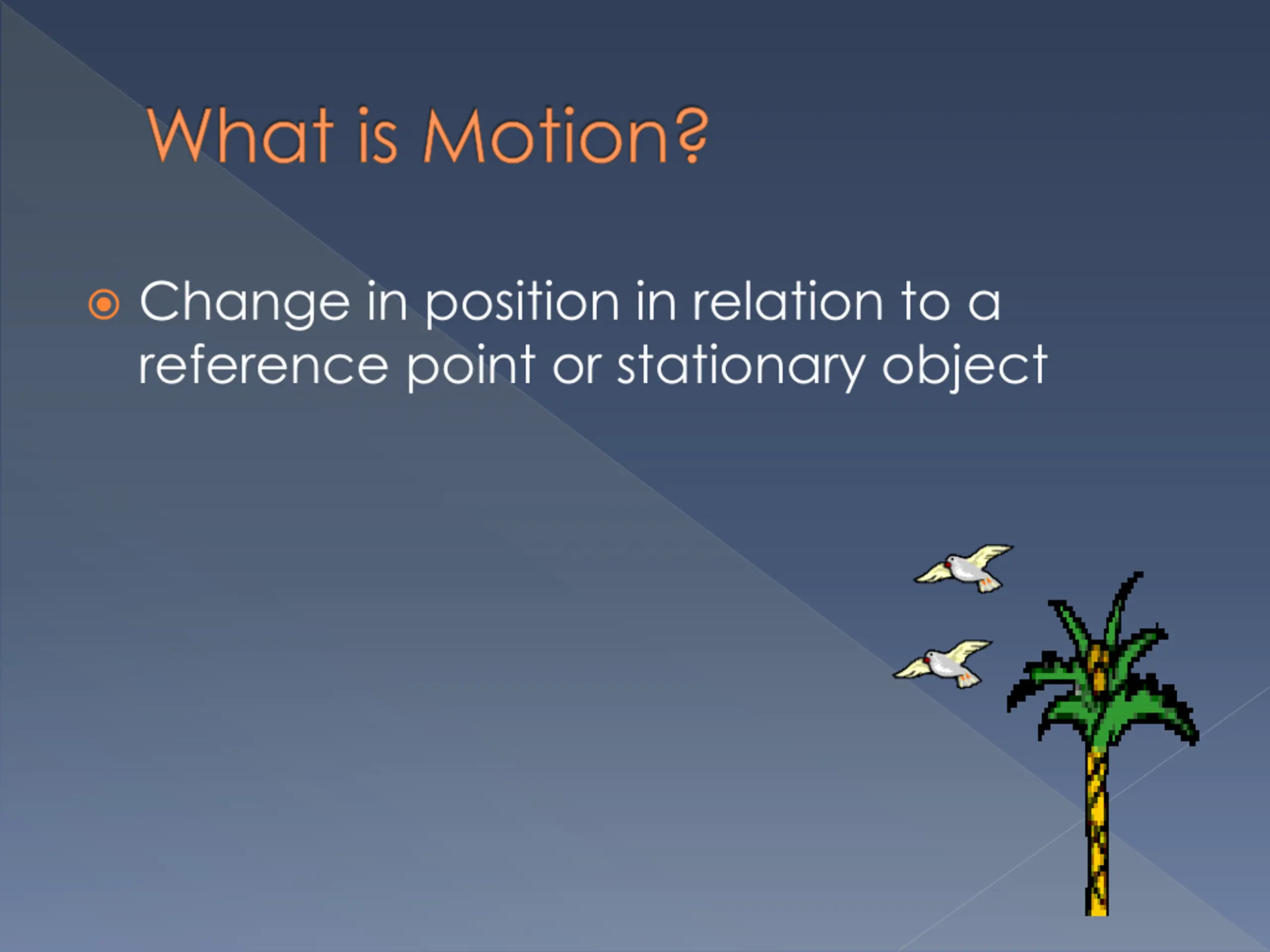 What is Motion?

Change in position in relation to a reference point or stationary object